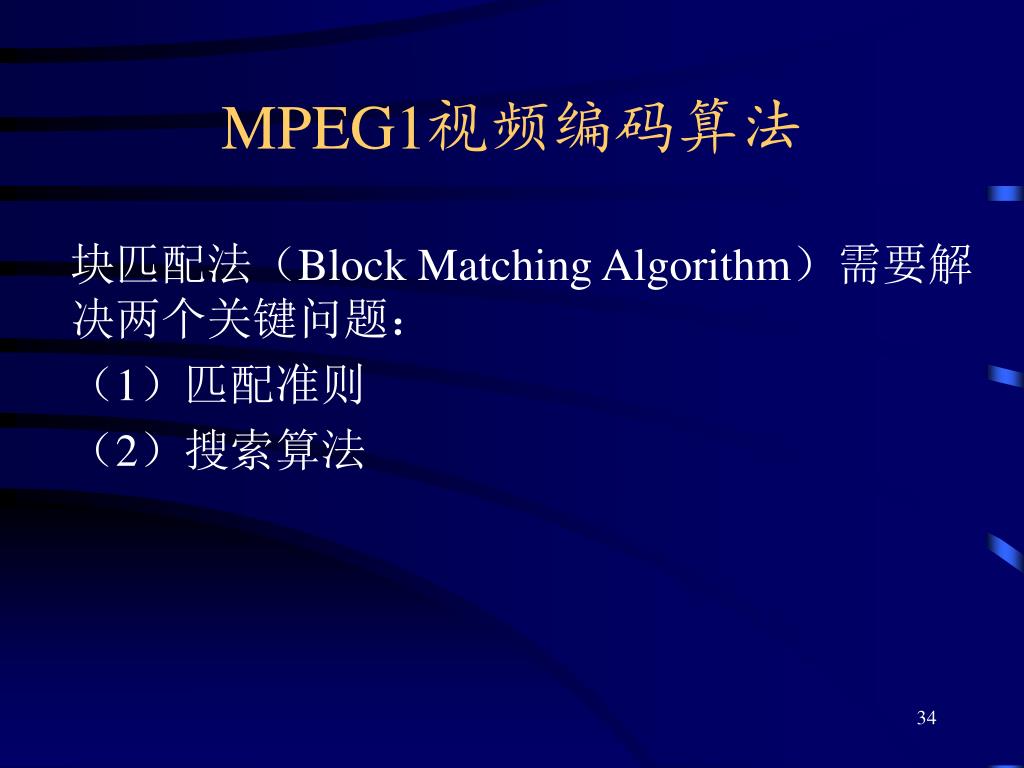 MPEG1视频编码算法

块匹配法（Block Matching Algorithm）需要解决两个关键问题：

（1）匹配准则

（2）搜索算法

34